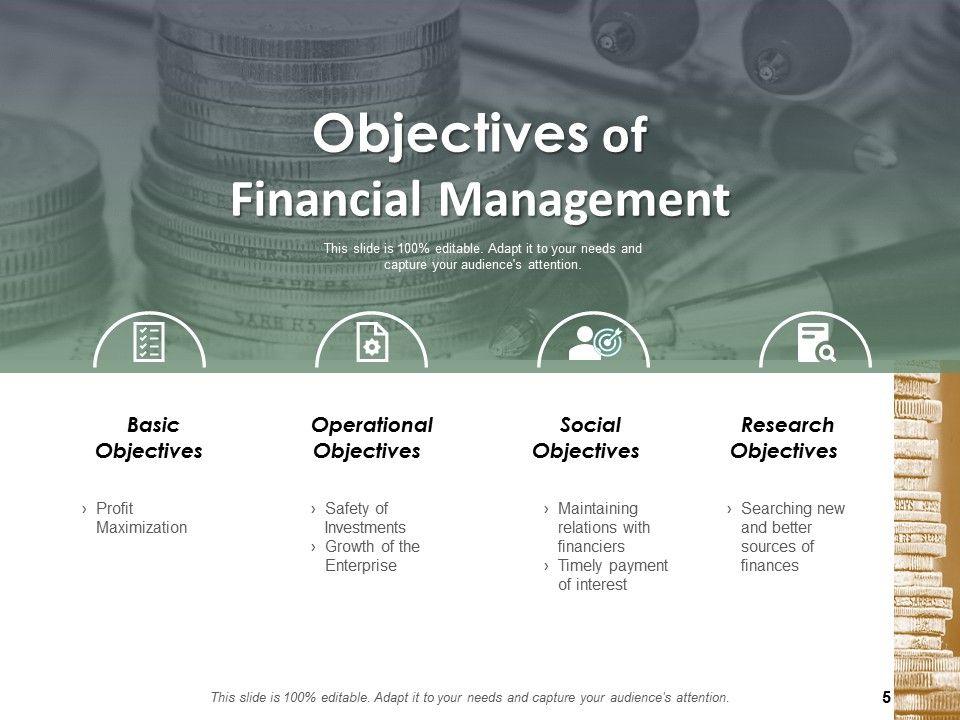 Objectives of
Financial Management

This slide is 100% editable. Adapt it to your needs and capture your audience's attention.

Basic Objectives

› Profit Maximization

Operational Objectives

› Safety of Investments
› Growth of the Enterprise

Social Objectives

› Maintaining relations with financiers
› Timely payment of interest

Research Objectives

› Searching new and better sources of finances

This slide is 100% editable. Adapt it to your needs and capture your audience's attention.

5